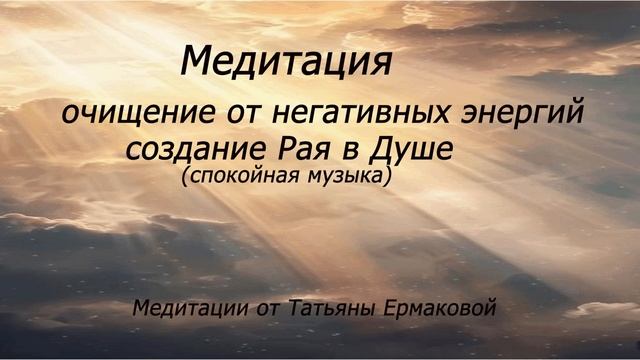 Медитация
очищение от негативных энергий
создание Рая в Душе
(спокойная музыка)

Медитации от Татьяны Ермаковой